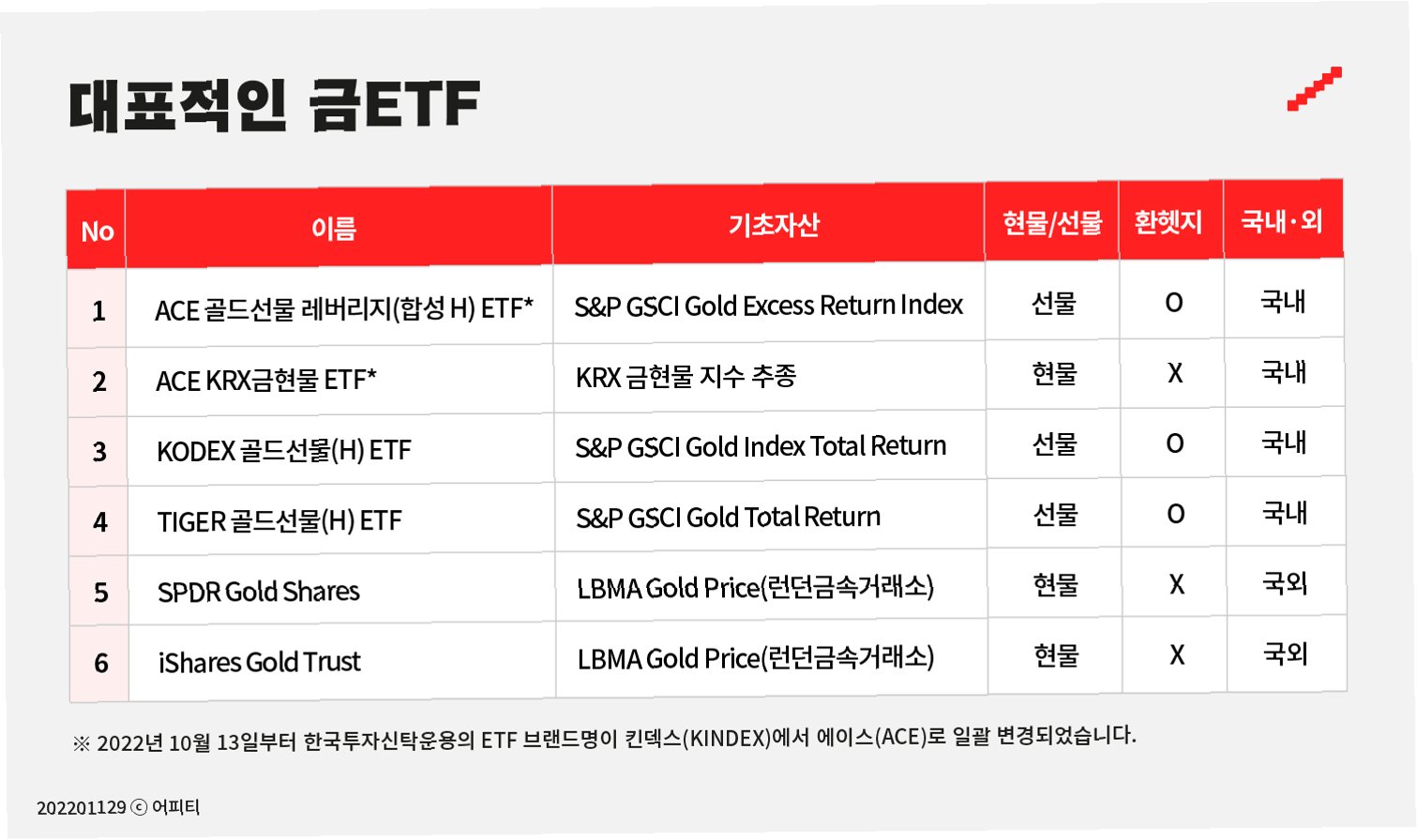 대표적인 금ETF

| No | 이름 | 기초자산 | 현물/선물 | 환헷지 | 국내·외 |
|---|---|---|---|---|---|
| 1 | ACE 골드선물 레버리지(합성 H) ETF* | S&P GSCI Gold Excess Return Index | 선물 | O | 국내 |
| 2 | ACE KRX금현물 ETF* | KRX 금현물 지수 추종 | 현물 | X | 국내 |
| 3 | KODEX 골드선물(H) ETF | S&P GSCI Gold Index Total Return | 선물 | O | 국내 |
| 4 | TIGER 골드선물(H) ETF | S&P GSCI Gold Total Return | 선물 | O | 국내 |
| 5 | SPDR Gold Shares | LBMA Gold Price(런던금속거래소) | 현물 | X | 국외 |
| 6 | iShares Gold Trust | LBMA Gold Price(런던금속거래소) | 현물 | X | 국외 |

※ 2022년 10월 13일부터 한국투자신탁운용의 ETF 브랜드명이 킨덱스(KINDEX)에서 에이스(ACE)로 일괄 변경되었습니다.

202201129 ⓒ 어피티